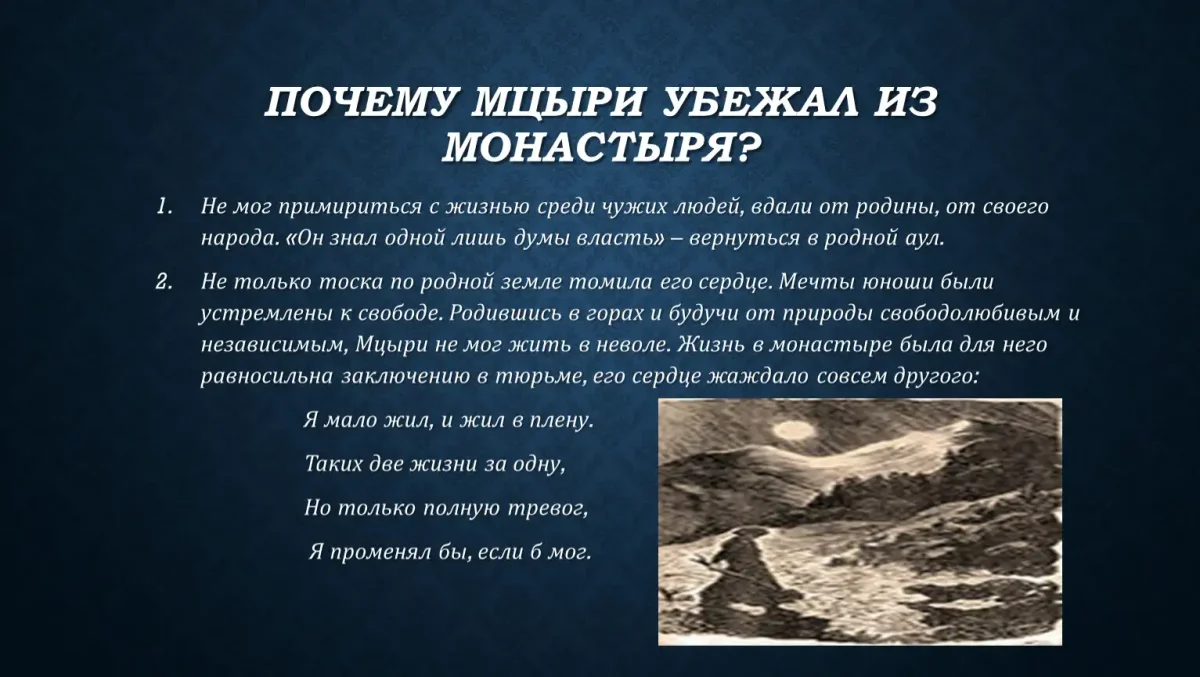 ПОЧЕМУ МЦЫРИ УБЕЖАЛ ИЗ МОНАСТЫРЯ?

1. Не мог примириться с жизнью среди чужих людей, вдали от родины, от своего народа. «Он знал одной лишь думы власть» – вернуться в родной аул.

2. Не только тоска по родной земле томила его сердце. Мечты юноши были устремлены к свободе. Родившись в горах и будучи от природы свободолюбивым и независимым, Мцыри не мог жить в неволе. Жизнь в монастыре была для него равносильна заключению в тюрьме, его сердце жаждало совсем другого:

Я мало жил, и жил в плену.

Таких две жизни за одну,

Но только полную тревог,

Я променял бы, если б мог.